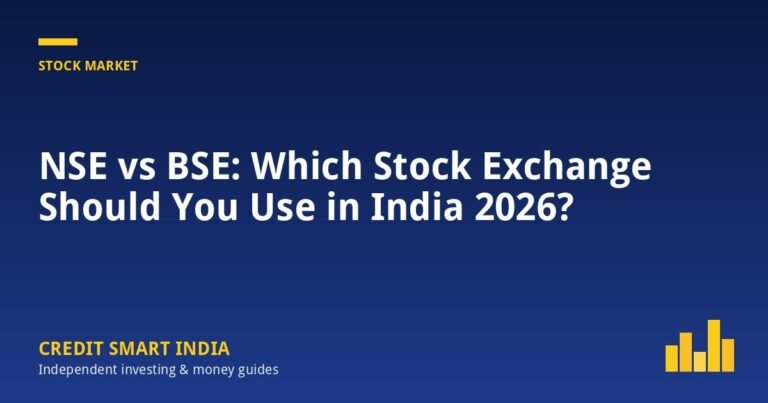 STOCK MARKET

NSE vs BSE: Which Stock Exchange Should You Use in India 2026?

CREDIT SMART INDIA
Independent investing & money guides